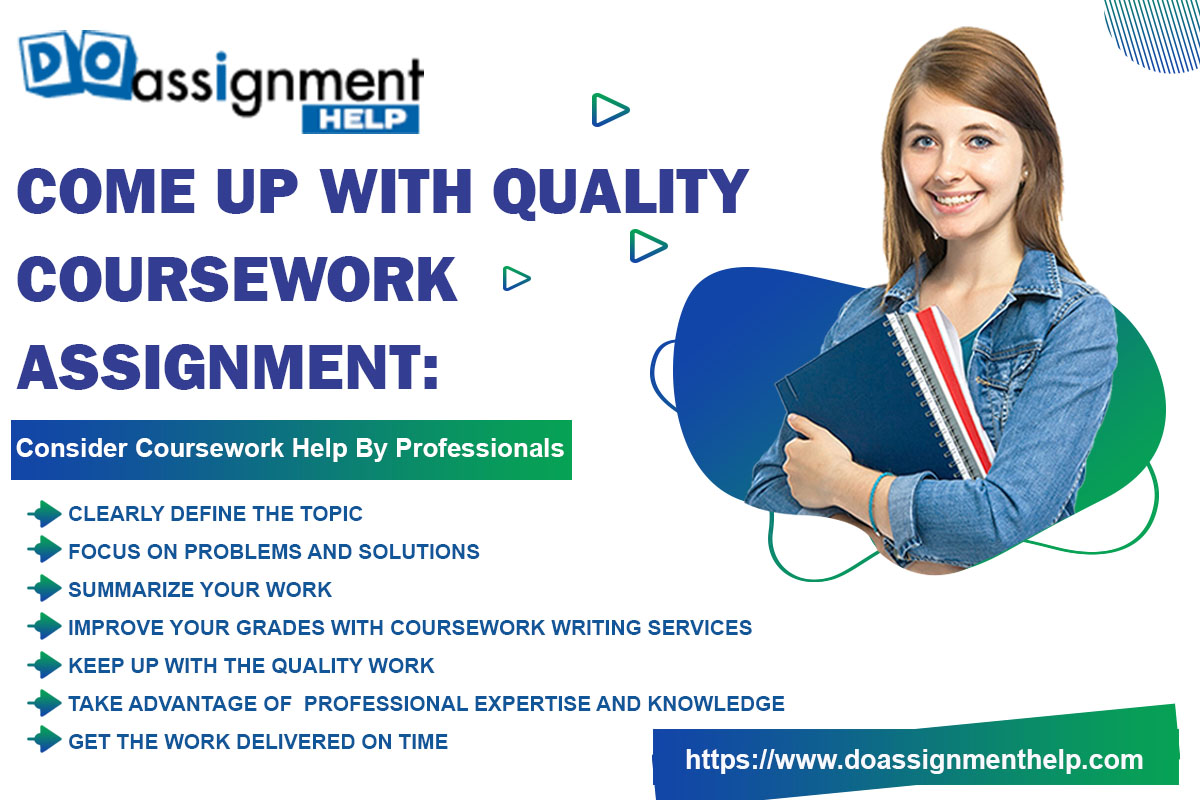 DO assignment HELP

COME UP WITH QUALITY COURSEWORK ASSIGNMENT:

Consider Coursework Help By Professionals

CLEARLY DEFINE THE TOPIC
FOCUS ON PROBLEMS AND SOLUTIONS
SUMMARIZE YOUR WORK
IMPROVE YOUR GRADES WITH COURSEWORK WRITING SERVICES
KEEP UP WITH THE QUALITY WORK
TAKE ADVANTAGE OF PROFESSIONAL EXPERTISE AND KNOWLEDGE
GET THE WORK DELIVERED ON TIME

https://www.doassignmenthelp.com